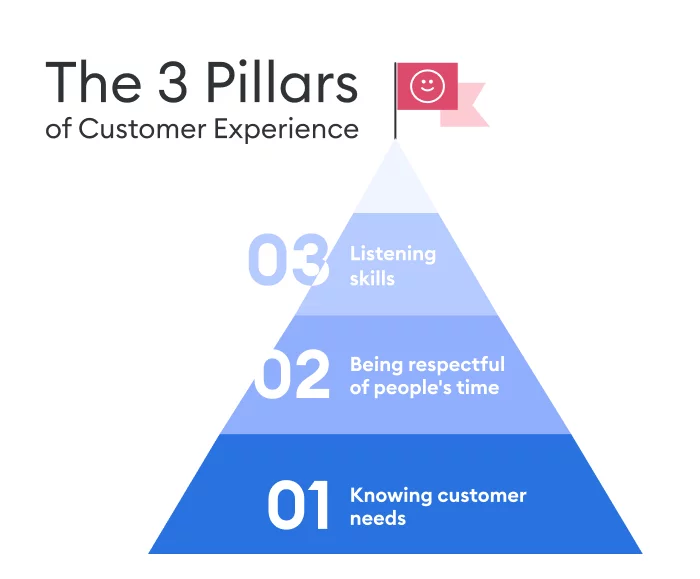 The 3 Pillars
of Customer Experience

03 Listening skills

02 Being respectful of people's time

01 Knowing customer needs